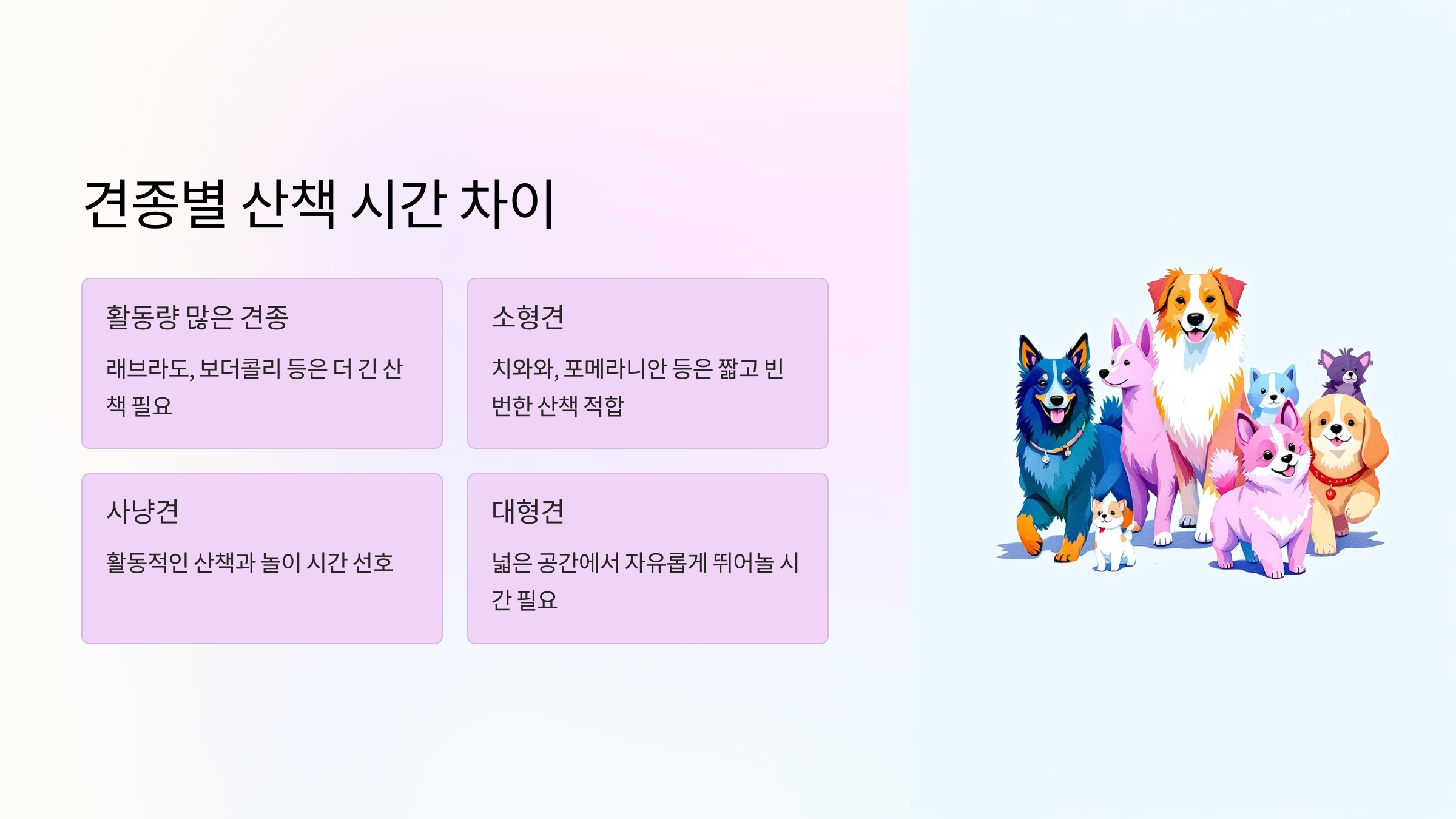 견종별 산책 시간 차이

활동량 많은 견종

래브라도, 보더콜리 등은 더 긴 산책 필요

소형견

치와와, 포메라니안 등은 짧고 빈번한 산책 적합

사냥견

활동적인 산책과 놀이 시간 선호

대형견

넓은 공간에서 자유롭게 뛰어놀 시간 필요